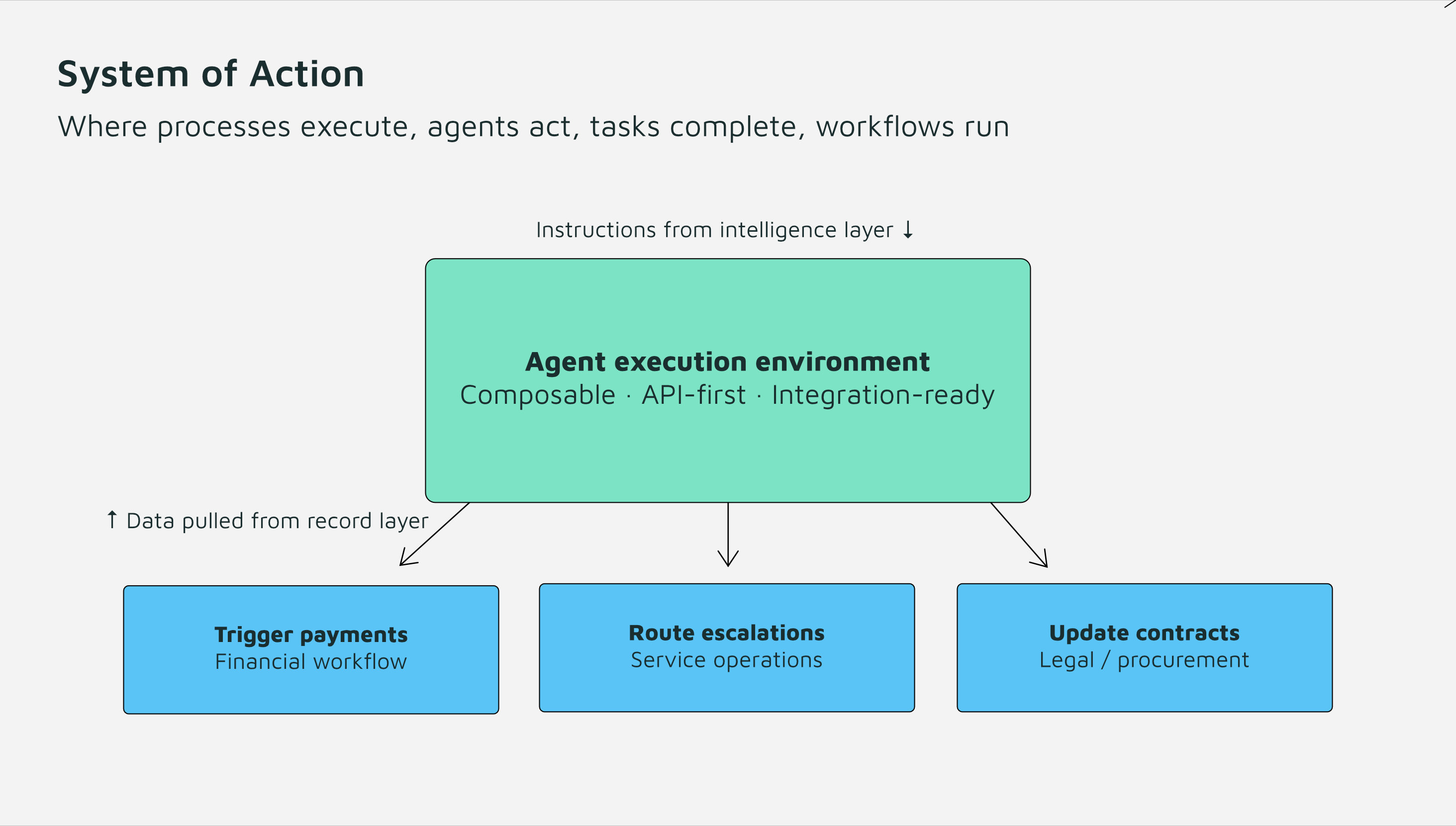 System of Action

Where processes execute, agents act, tasks complete, workflows run

Instructions from intelligence layer ↓

Agent execution environment
Composable · API-first · Integration-ready

↑ Data pulled from record layer

Trigger payments
Financial workflow

Route escalations
Service operations

Update contracts
Legal / procurement